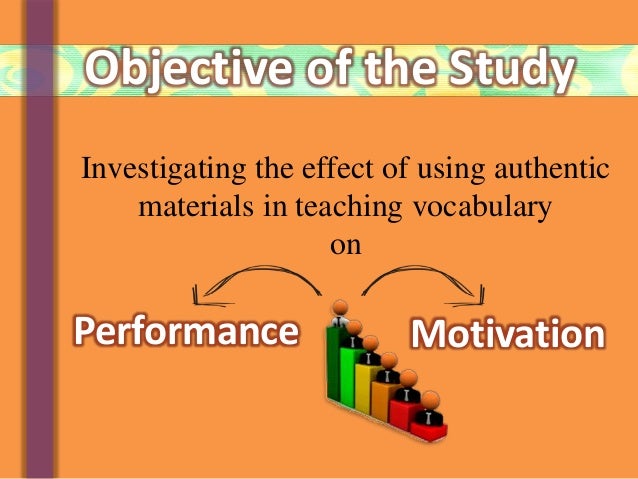 Objective of the Study

Investigating the effect of using authentic materials in teaching vocabulary on

Performance

Motivation